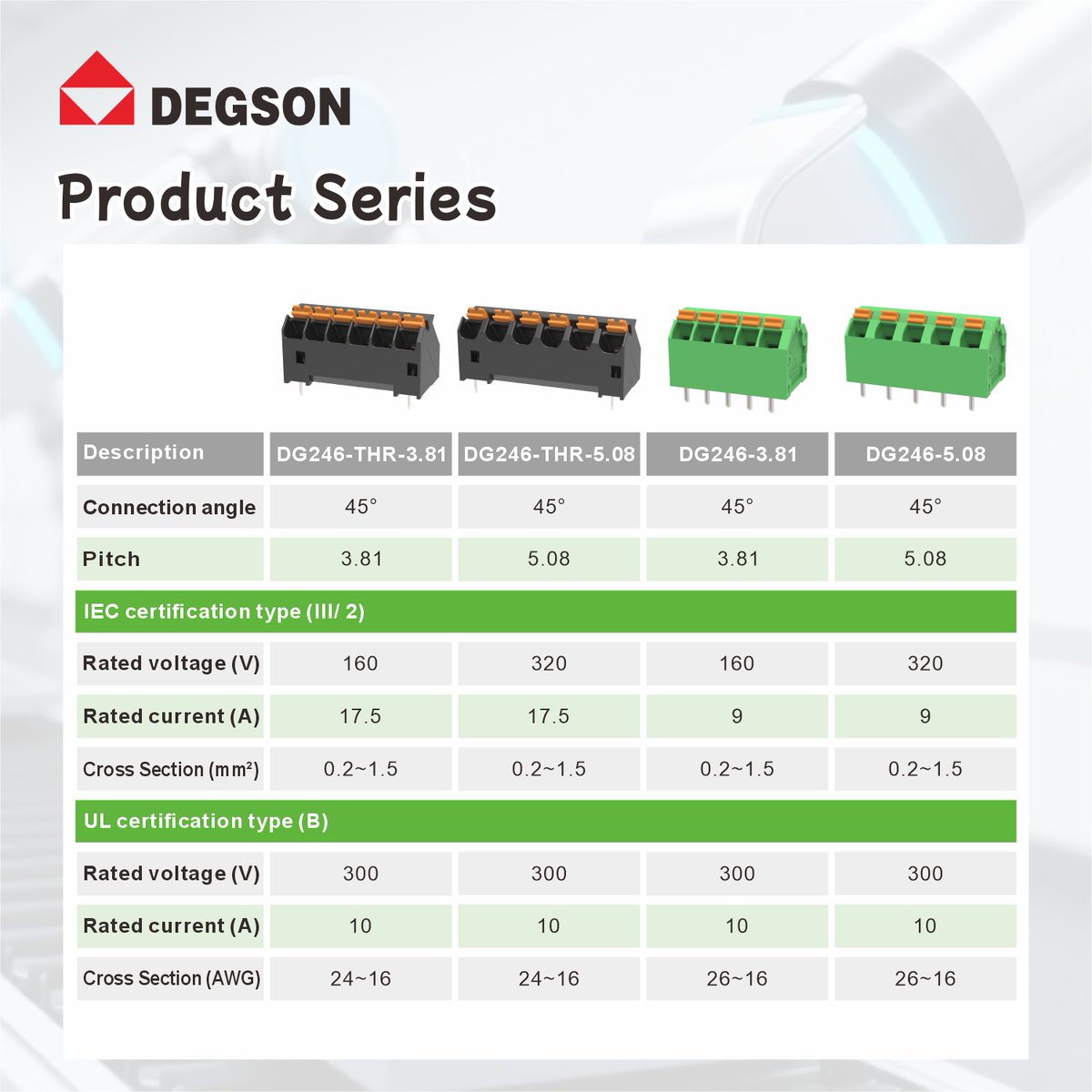 DEGSON

Product Series

| Description | DG246-THR-3.81 | DG246-THR-5.08 | DG246-3.81 | DG246-5.08 |
|---|---|---|---|---|
| Connection angle | 45° | 45° | 45° | 45° |
| Pitch | 3.81 | 5.08 | 3.81 | 5.08 |
| IEC certification type (III/ 2) | | | | |
| Rated voltage (V) | 160 | 320 | 160 | 320 |
| Rated current (A) | 17.5 | 17.5 | 9 | 9 |
| Cross Section (mm²) | 0.2~1.5 | 0.2~1.5 | 0.2~1.5 | 0.2~1.5 |
| UL certification type (B) | | | | |
| Rated voltage (V) | 300 | 300 | 300 | 300 |
| Rated current (A) | 10 | 10 | 10 | 10 |
| Cross Section (AWG) | 24~16 | 24~16 | 26~16 | 26~16 |